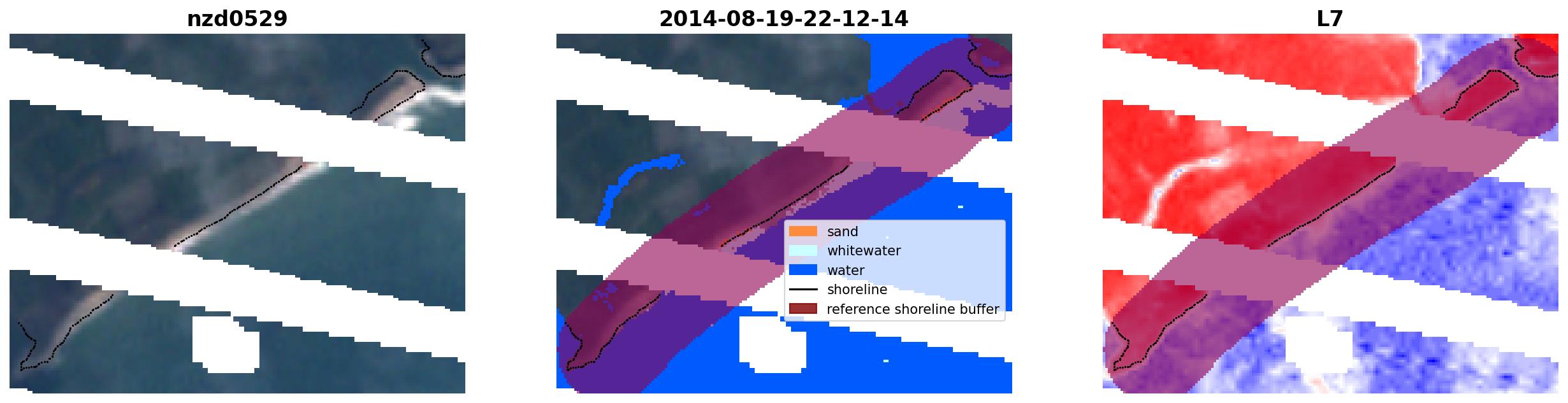 nzd0529

2014-08-19-22-12-14

sand
whitewater
water
shoreline
reference shoreline buffer

L7